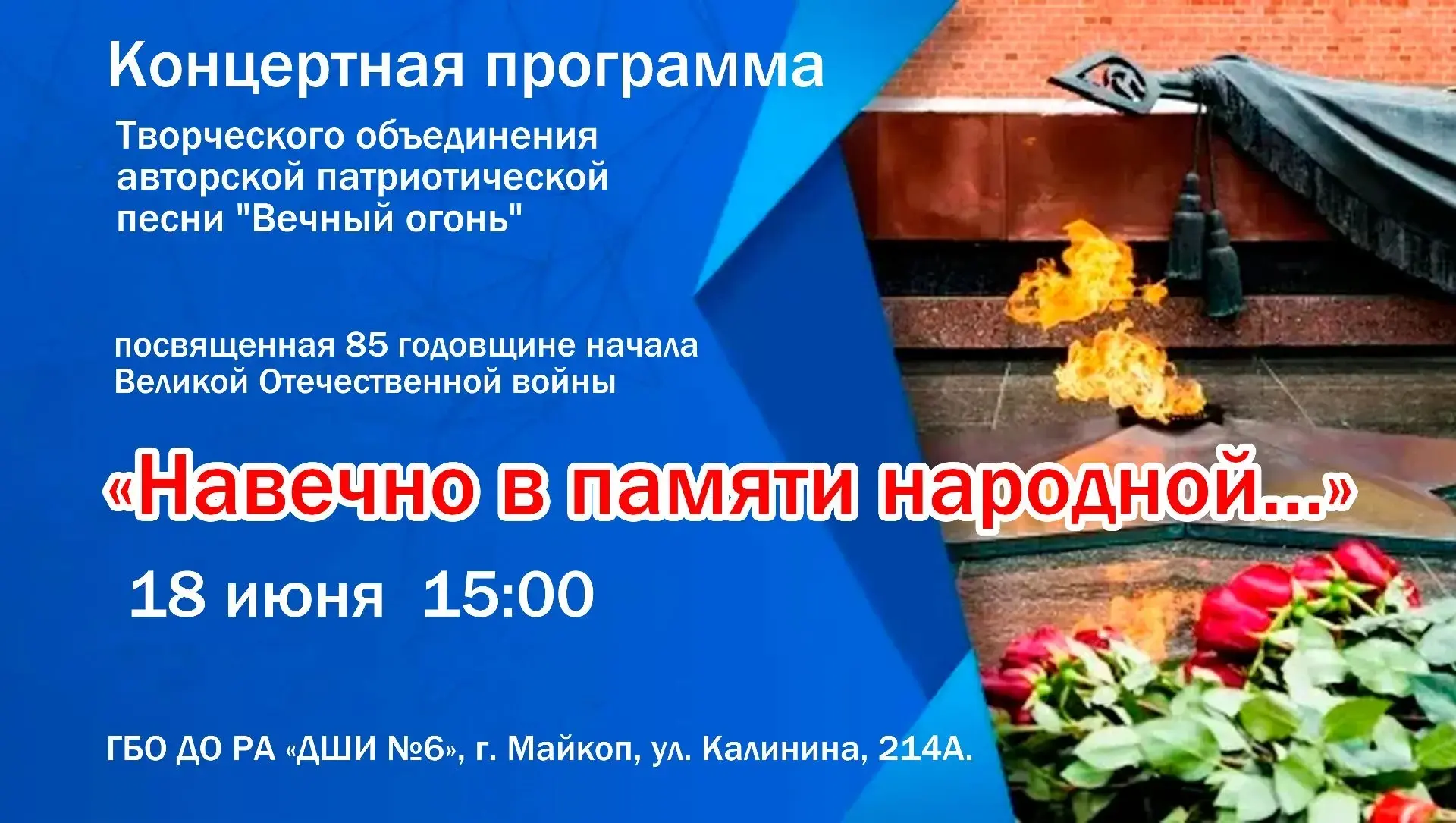 Концертная программа

Творческого объединения авторской патриотической песни "Вечный огонь"

посвященная 85 годовщине начала Великой Отечественной войны

«Навечно в памяти народной...»

18 июня 15:00

ГБО ДО РА «ДШИ №6», г. Майкоп, ул. Калинина, 214А.